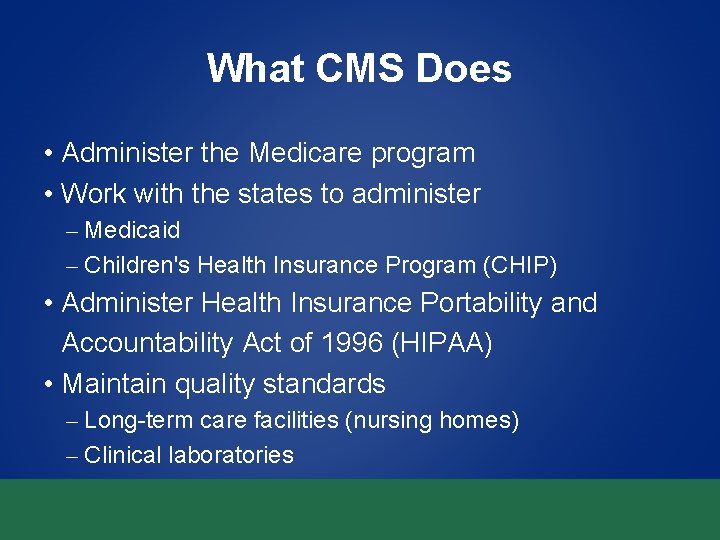 What CMS Does

• Administer the Medicare program
• Work with the states to administer
– Medicaid
– Children's Health Insurance Program (CHIP)
• Administer Health Insurance Portability and Accountability Act of 1996 (HIPAA)
• Maintain quality standards
– Long-term care facilities (nursing homes)
– Clinical laboratories